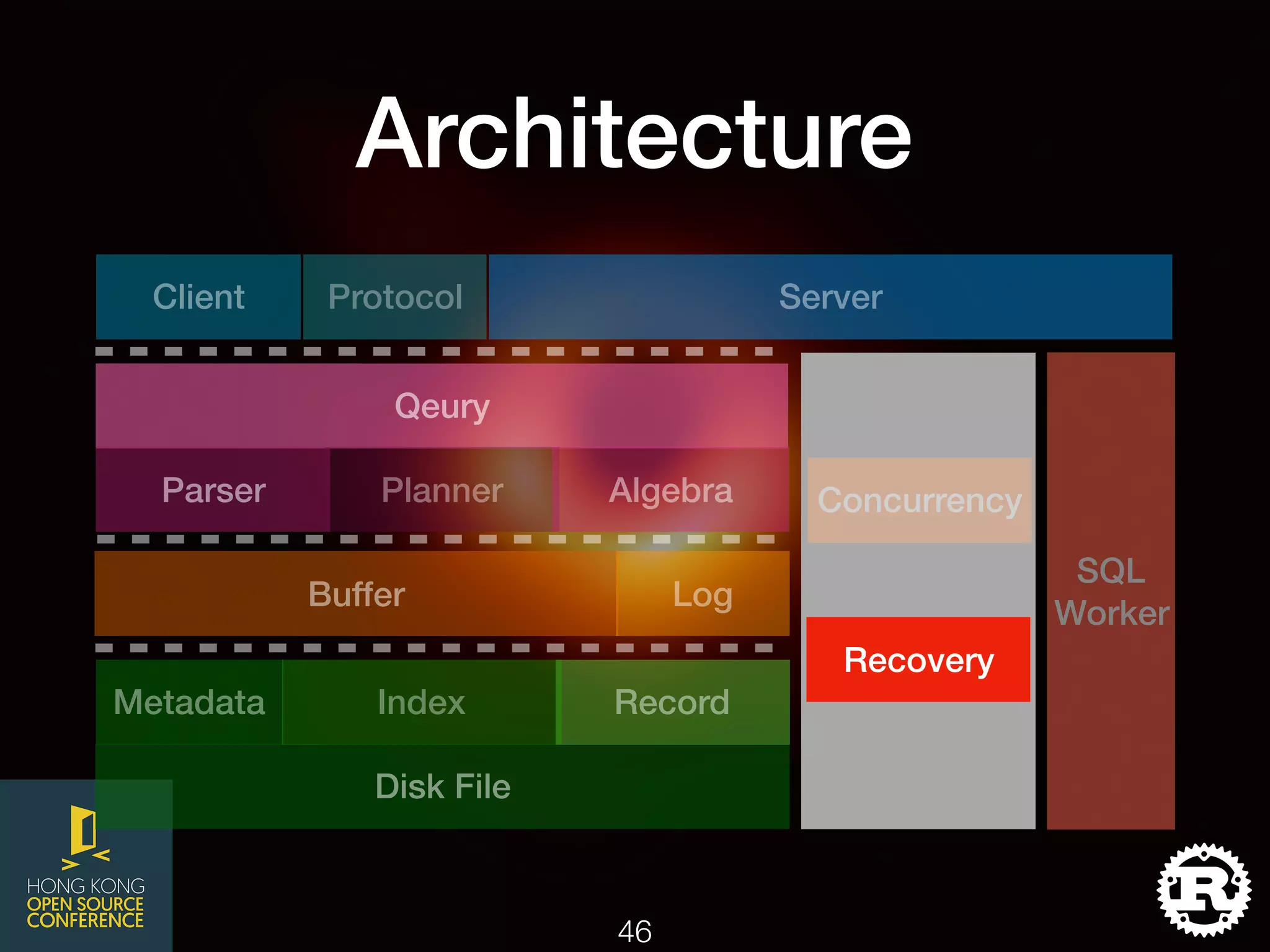 Architecture

Client
Protocol
Server

Qeury

Parser
Planner
Algebra

Buffer
Log

Metadata
Index
Record

Disk File

Concurrency

Recovery

SQL Worker

HONG KONG
OPEN SOURCE
CONFERENCE

46

R